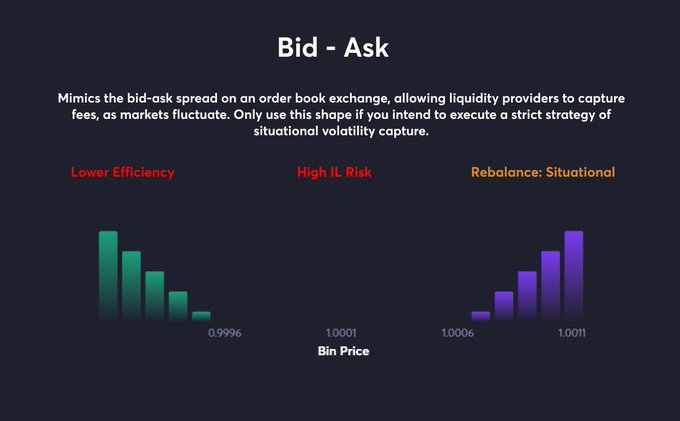 Bid - Ask

Mimics the bid-ask spread on an order book exchange, allowing liquidity providers to capture fees, as markets fluctuate. Only use this shape if you intend to execute a strict strategy of situational volatility capture.

Lower Efficiency

High IL Risk

Rebalance: Situational

0.9996

1.0001

1.0006

1.0011

Bin Price